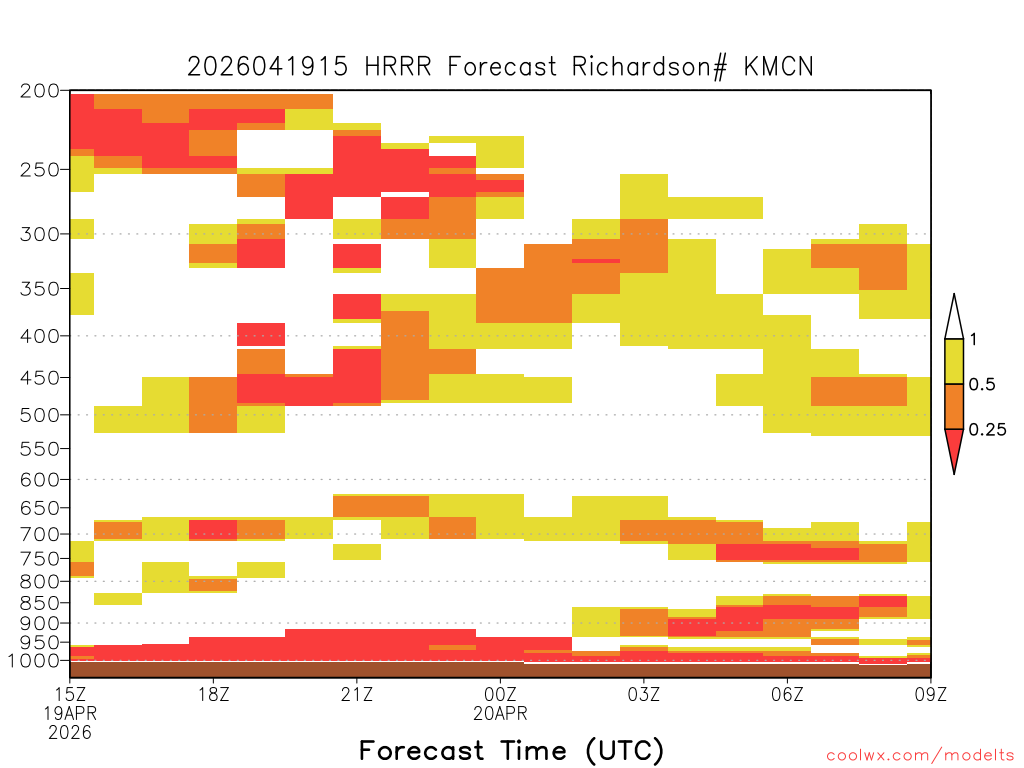 2026041915 HRRR Forecast Richardson# KMCN

200
250
300
350
400
450
500
550
600
650
700
750
800
850
900
950
1000

1
0.5
0.25

15Z
19APR
2026
18Z
21Z
00Z
20APR
03Z
06Z
09Z

Forecast Time (UTC)

coolwx.com/modelts